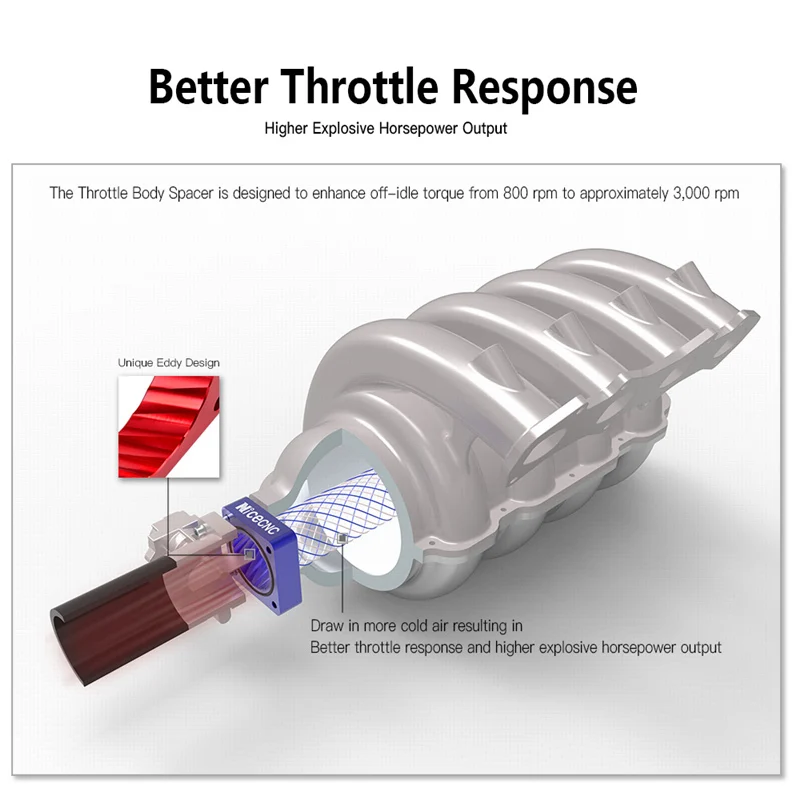 Better Throttle Response

Higher Explosive Horsepower Output

The Throttle Body Spacer is designed to enhance off-idle torque from 800 rpm to approximately 3,000 rpm

Unique Eddy Design

NiceCNC

Draw in more cold air resulting in
Better throttle response and higher explosive horsepower output